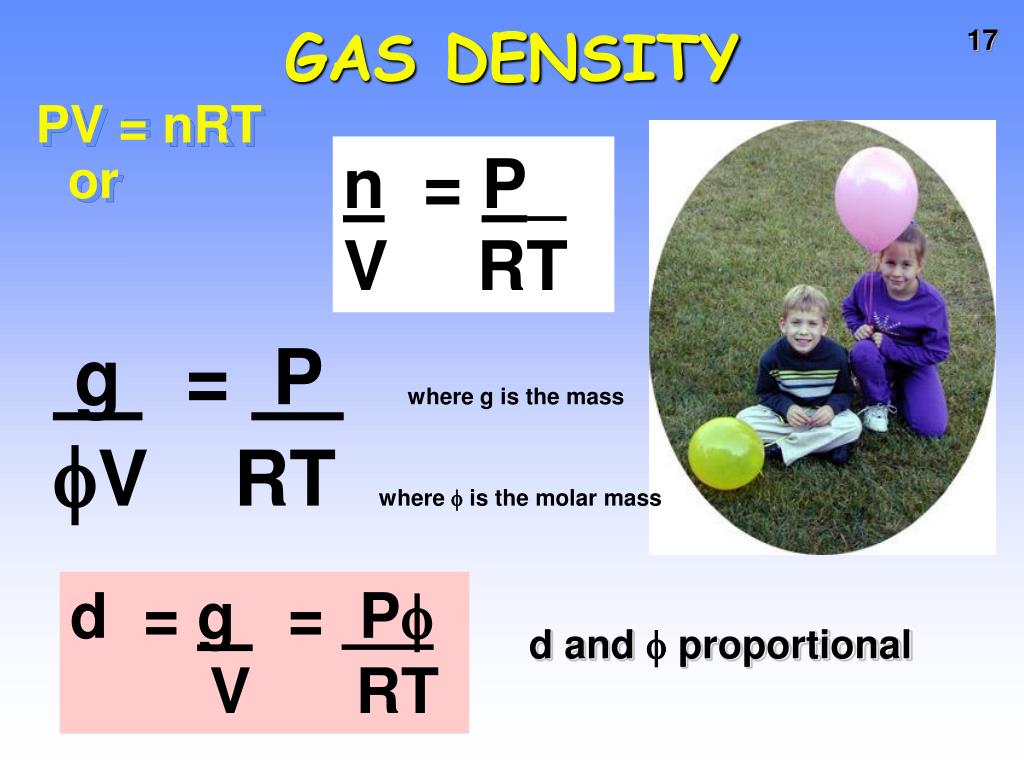 GAS DENSITY

17

PV = nRT
or

$\frac{n}{V} = \frac{P}{RT}$

$\frac{g}{\phi V} = \frac{P}{RT}$

where g is the mass

where $\phi$ is the molar mass

$d = \frac{g}{V} = \frac{P\phi}{RT}$

d and $\phi$ proportional